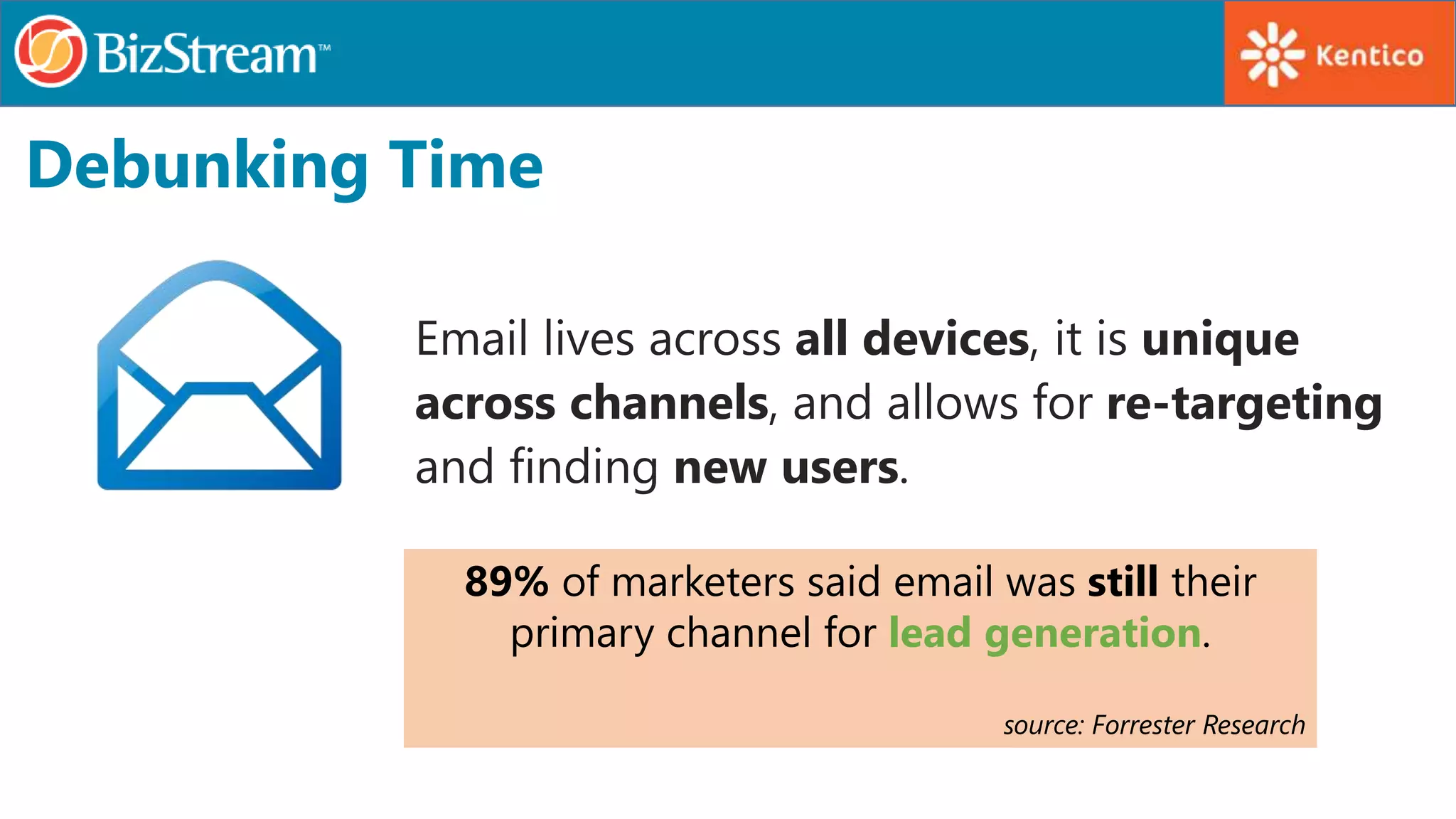 BizStream™

Kentico

Debunking Time

Email lives across all devices, it is unique across channels, and allows for re-targeting and finding new users.

89% of marketers said email was still their primary channel for lead generation.

source: Forrester Research